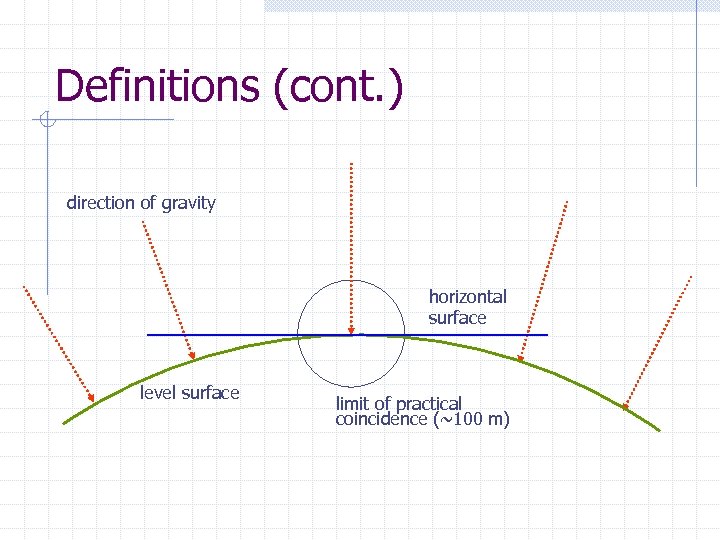 Definitions (cont.)

direction of gravity

horizontal surface

level surface

limit of practical coincidence (~100 m)